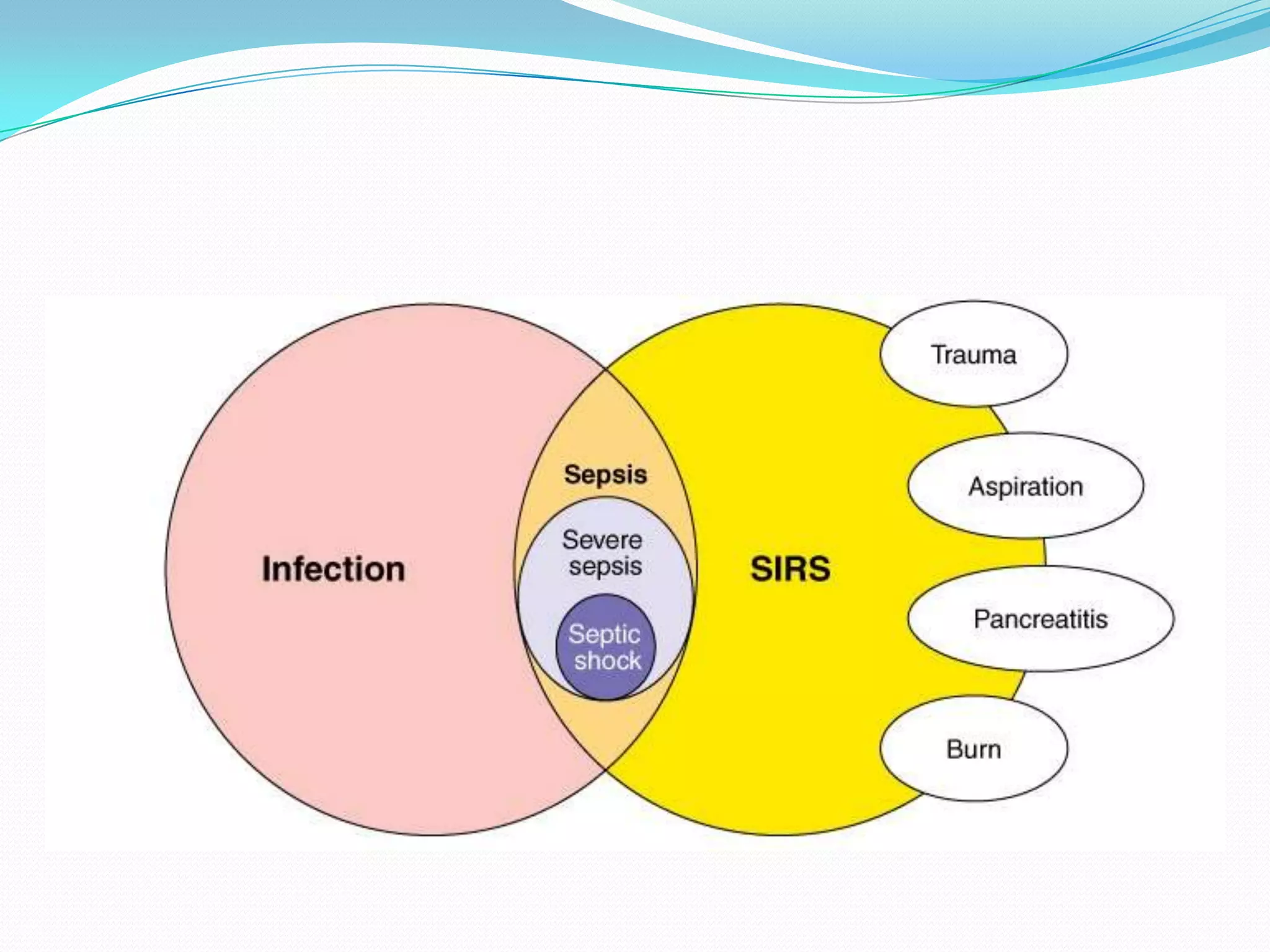 Infection

Sepsis

Severe sepsis

Septic shock

SIRS

Trauma

Aspiration

Pancreatitis

Burn